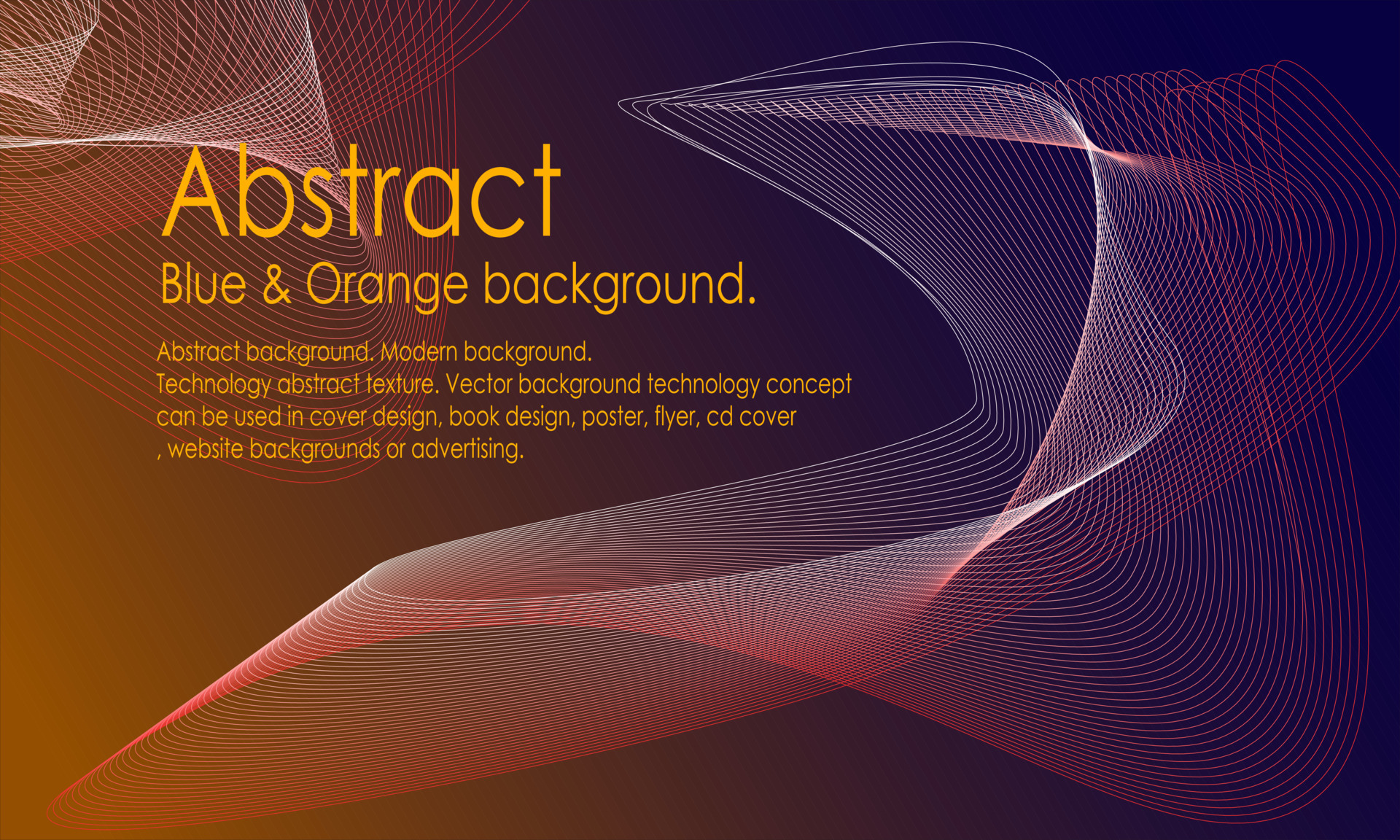 Abstract

Blue & Orange background.

Abstract background. Modern background.
Technology abstract texture. Vector background technology concept
can be used in cover design, book design, poster, flyer, cd cover
, website backgrounds or advertising.